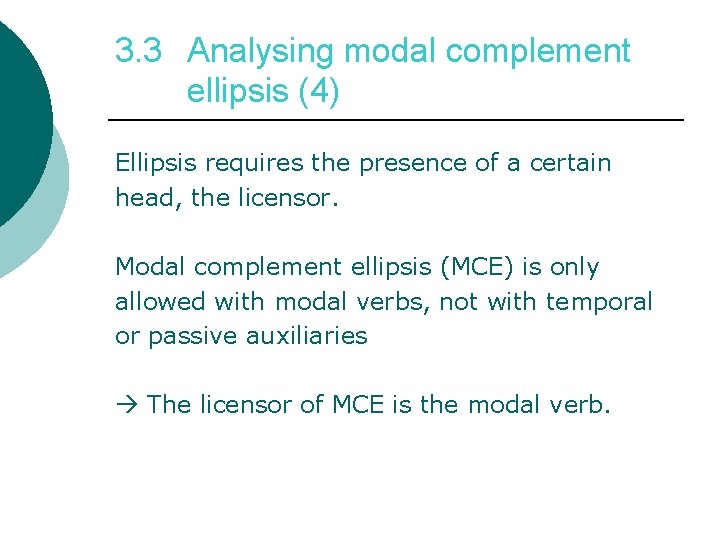 3.3 Analysing modal complement ellipsis (4)

Ellipsis requires the presence of a certain head, the licensor.

Modal complement ellipsis (MCE) is only allowed with modal verbs, not with temporal or passive auxiliaries

→ The licensor of MCE is the modal verb.